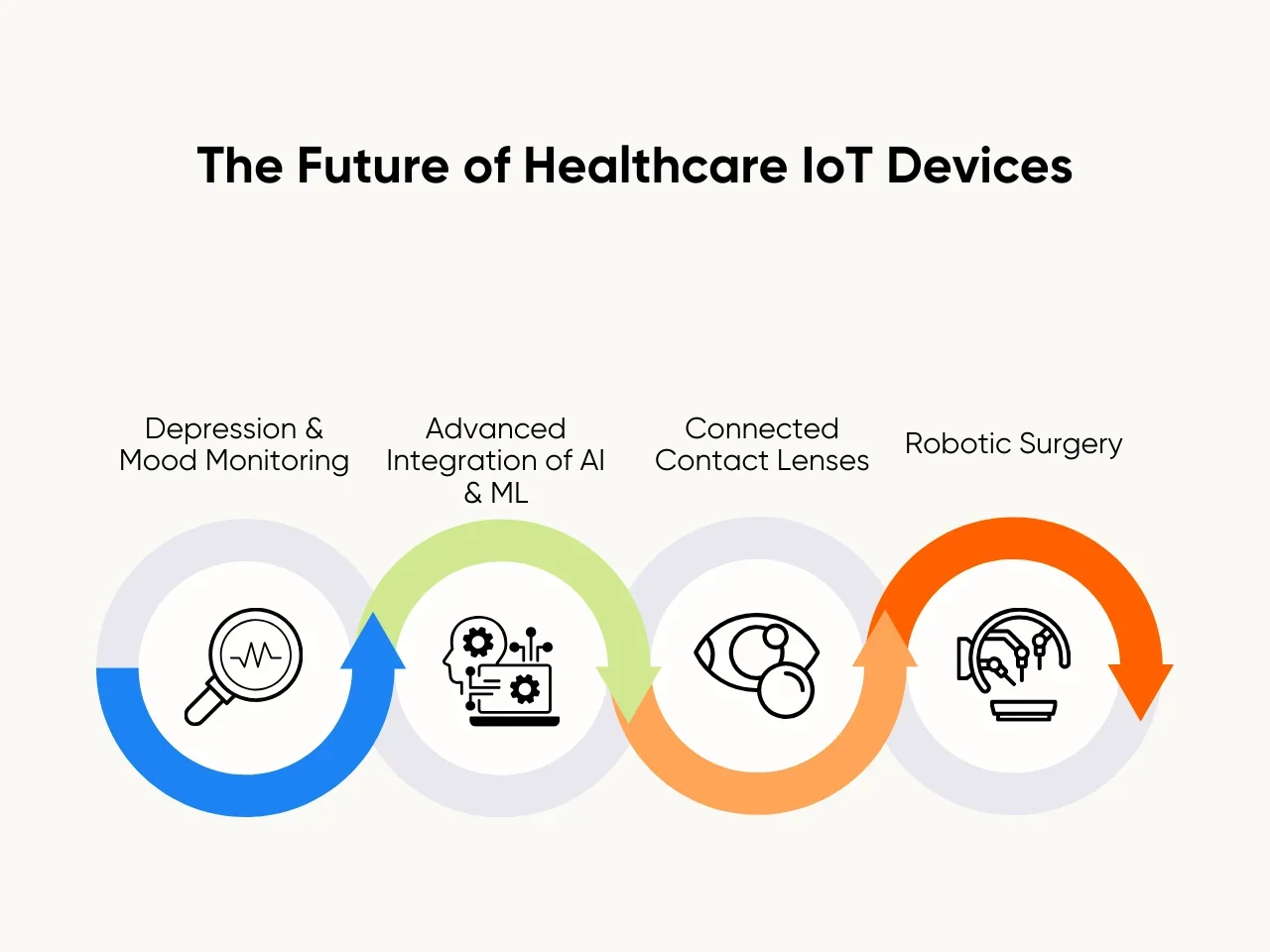 The Future of Healthcare IoT Devices

Depression & Mood Monitoring

Advanced Integration of AI & ML

Connected Contact Lenses

Robotic Surgery